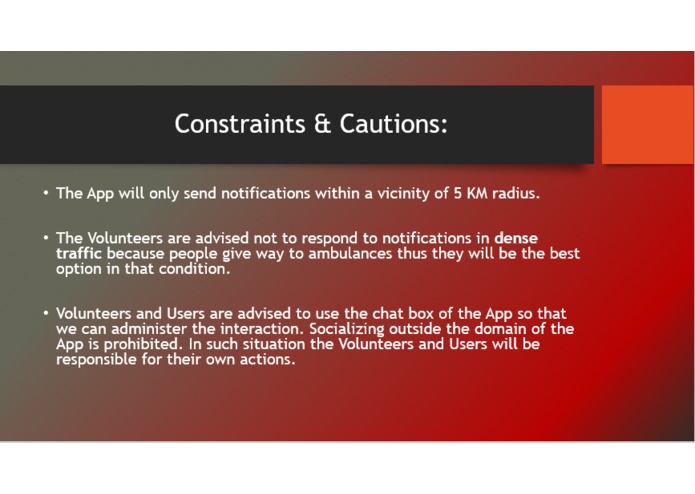 Constraints & Cautions:

• The App will only send notifications within a vicinity of 5 KM radius.

• The Volunteers are advised not to respond to notifications in dense traffic because people give way to ambulances thus they will be the best option in that condition.

• Volunteers and Users are advised to use the chat box of the App so that we can administer the interaction. Socializing outside the domain of the App is prohibited. In such situation the Volunteers and Users will be responsible for their own actions.